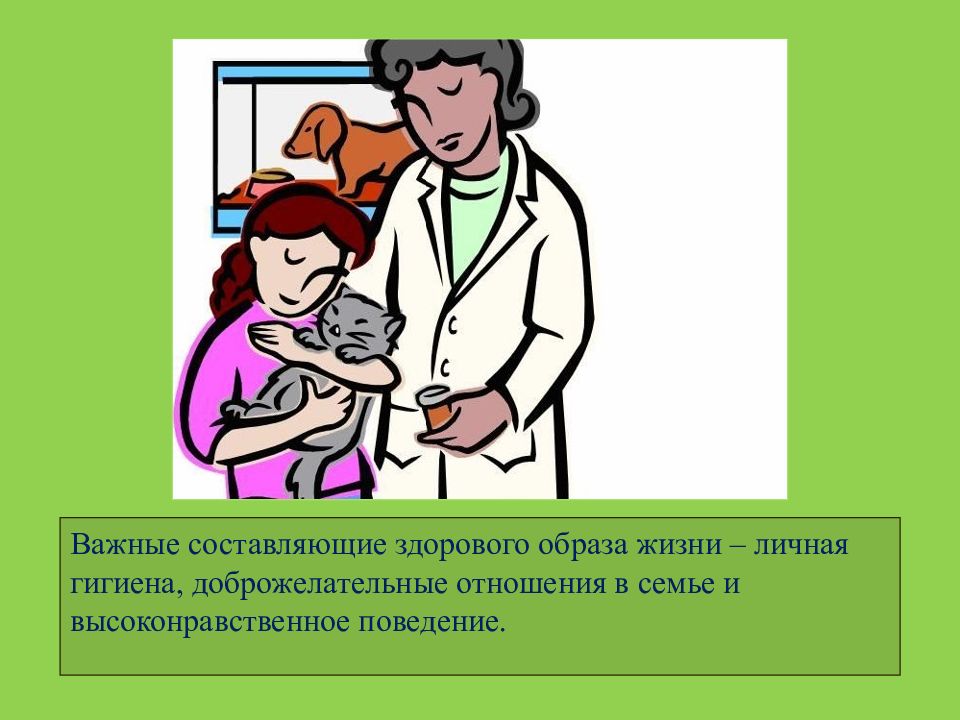 Важные составляющие здорового образа жизни – личная гигиена, доброжелательные отношения в семье и высоконравственное поведение.